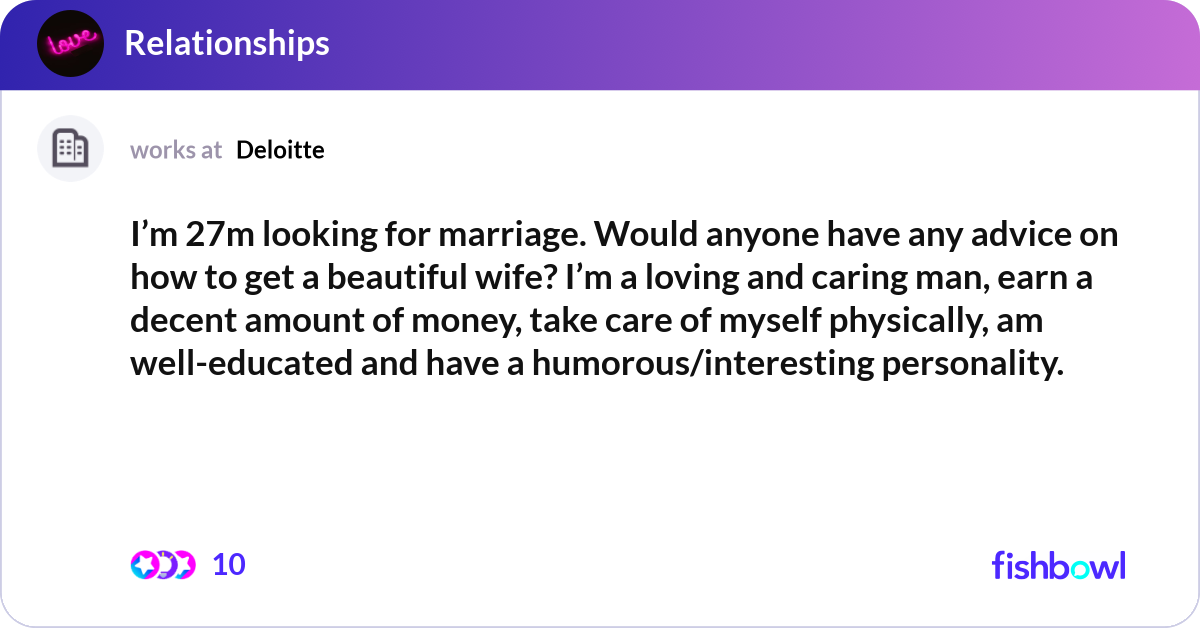 love

Relationships

works at Deloitte

I’m 27m looking for marriage. Would anyone have any advice on how to get a beautiful wife? I’m a loving and caring man, earn a decent amount of money, take care of myself physically, am well-educated and have a humorous/interesting personality.

10

fishbowl